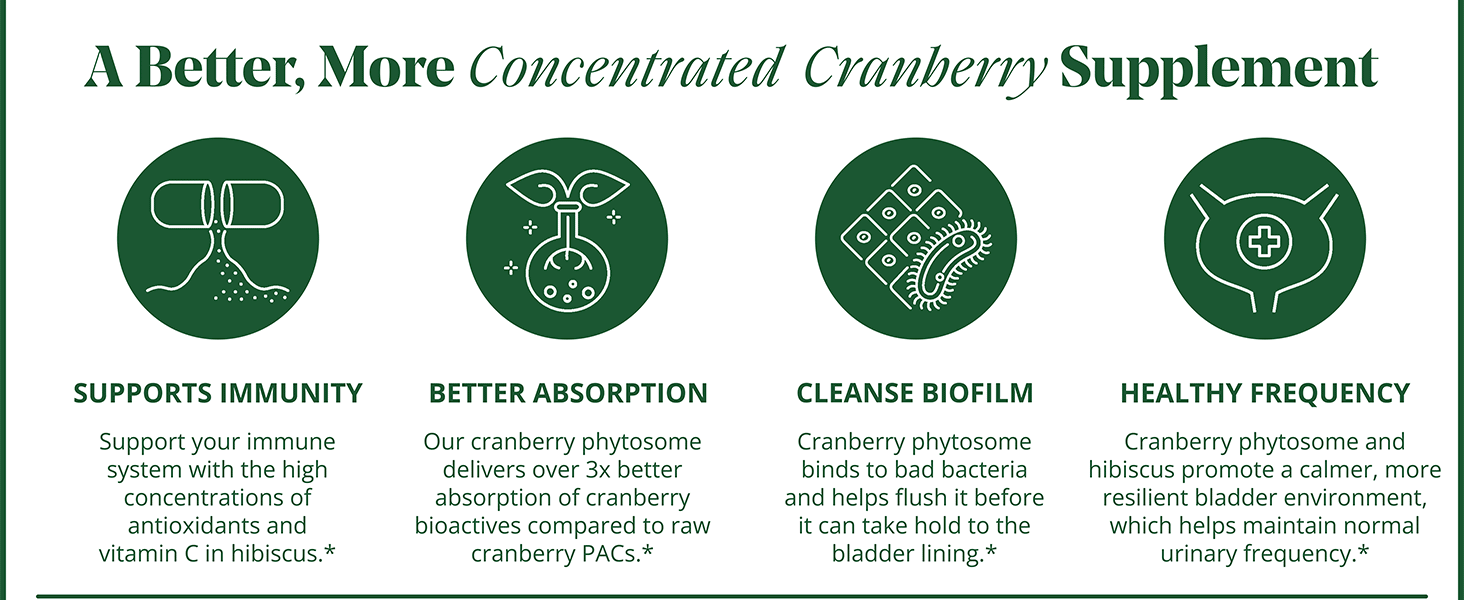 A Better, More Concentrated Cranberry Supplement

SUPPORTS IMMUNITY

Support your immune system with the high concentrations of antioxidants and vitamin C in hibiscus.*

BETTER ABSORPTION

Our cranberry phytosome delivers over 3x better absorption of cranberry bioactives compared to raw cranberry PACs.*

CLEANSE BIOFILM

Cranberry phytosome binds to bad bacteria and helps flush it before it can take hold to the bladder lining.*

HEALTHY FREQUENCY

Cranberry phytosome and hibiscus promote a calmer, more resilient bladder environment, which helps maintain normal urinary frequency.*